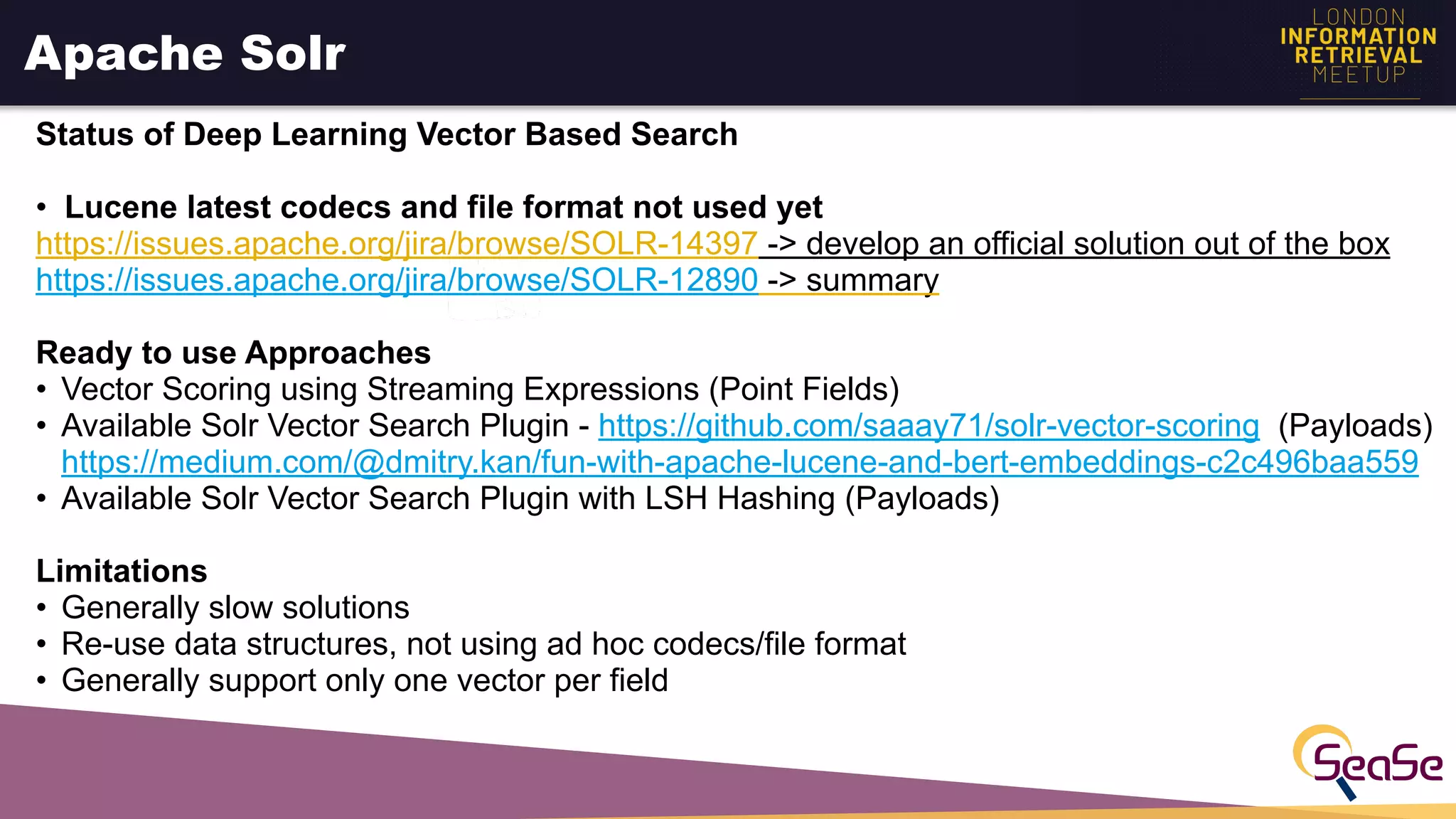 Apache Solr

LONDON INFORMATION RETRIEVAL MEETUP

Status of Deep Learning Vector Based Search

• Lucene latest codecs and file format not used yet
https://issues.apache.org/jira/browse/SOLR-14397 -> develop an official solution out of the box
https://issues.apache.org/jira/browse/SOLR-12890 -> summary

Ready to use Approaches
• Vector Scoring using Streaming Expressions (Point Fields)
• Available Solr Vector Search Plugin - https://github.com/saaay71/solr-vector-scoring (Payloads)
https://medium.com/@dmitry.kan/fun-with-apache-lucene-and-bert-embeddings-c2c496baa559
• Available Solr Vector Search Plugin with LSH Hashing (Payloads)

Limitations
• Generally slow solutions
• Re-use data structures, not using ad hoc codecs/file format
• Generally support only one vector per field

SeaSe